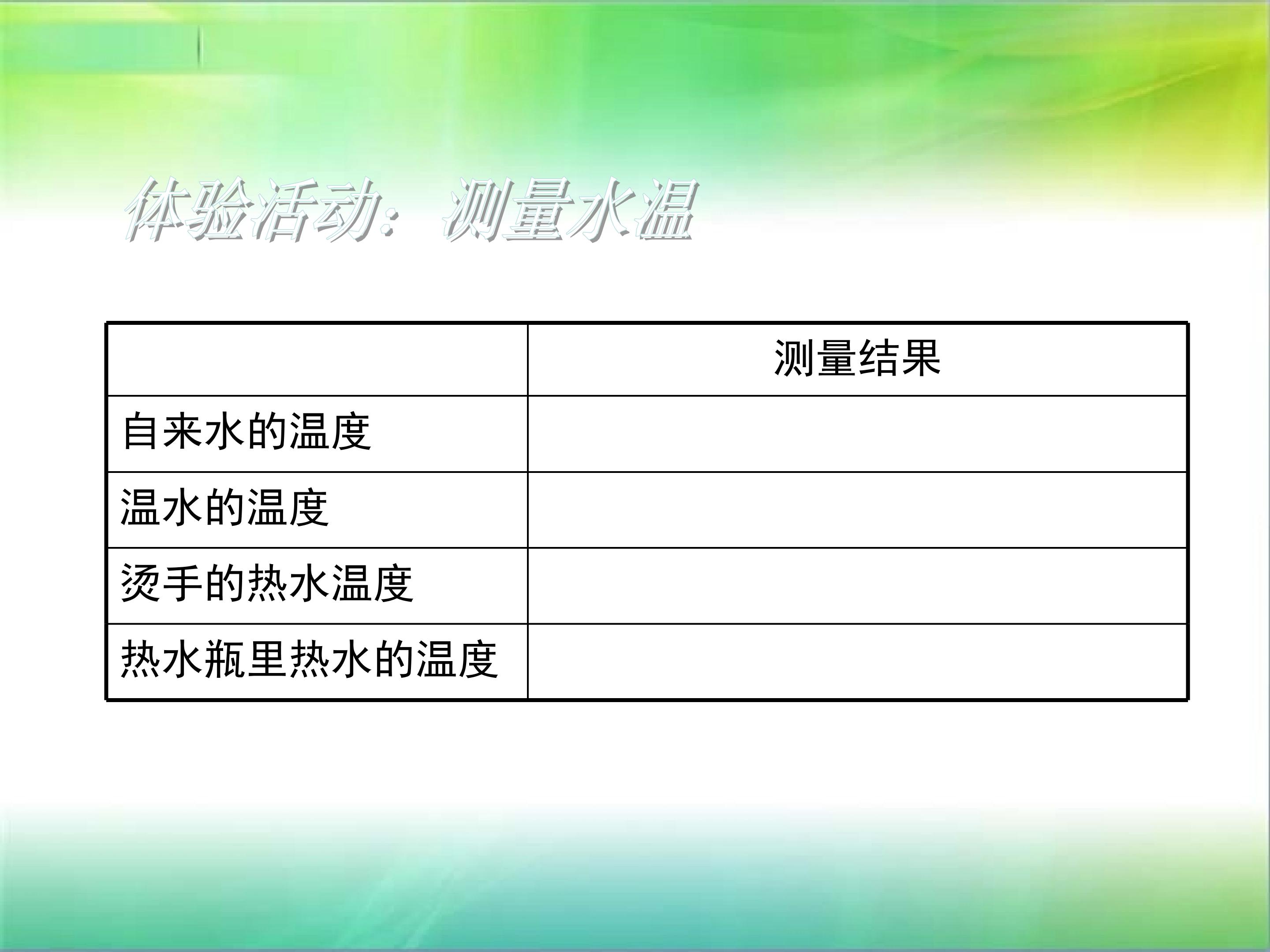 体验活动：测量水温

|  | 测量结果 |
|---|---|
| 自来水的温度 |  |
| 温水的温度 |  |
| 烫手的热水温度 |  |
| 热水瓶里热水的温度 |  |